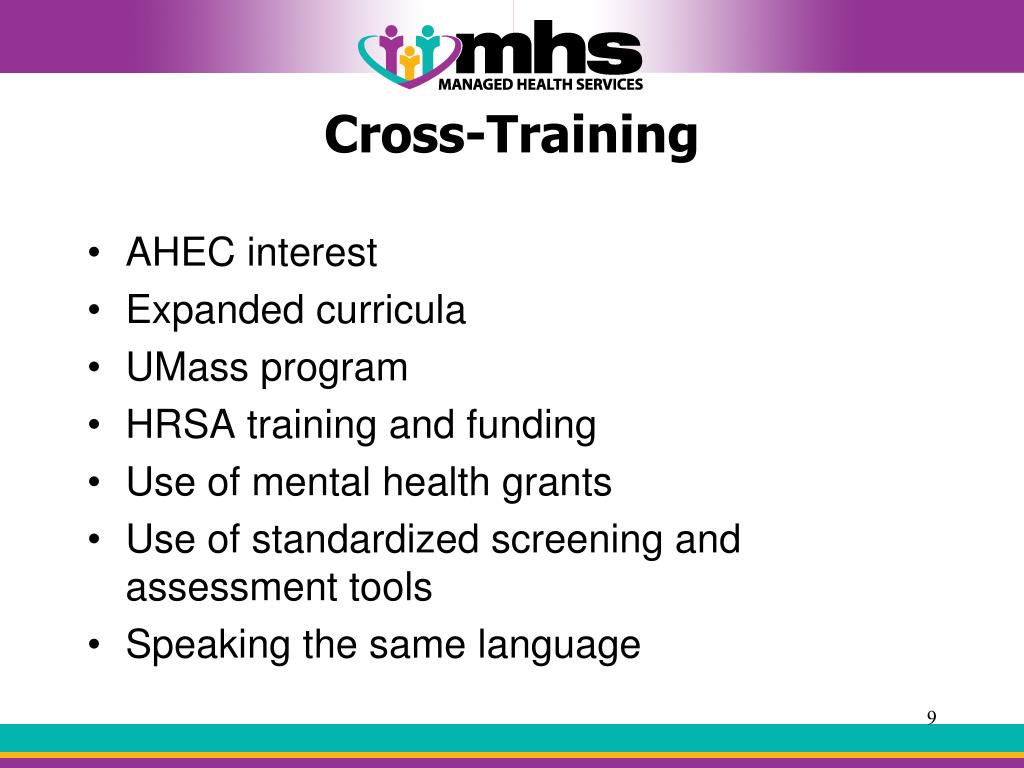 mhs
MANAGED HEALTH SERVICES

Cross-Training

• AHEC interest
• Expanded curricula
• UMass program
• HRSA training and funding
• Use of mental health grants
• Use of standardized screening and assessment tools
• Speaking the same language

9